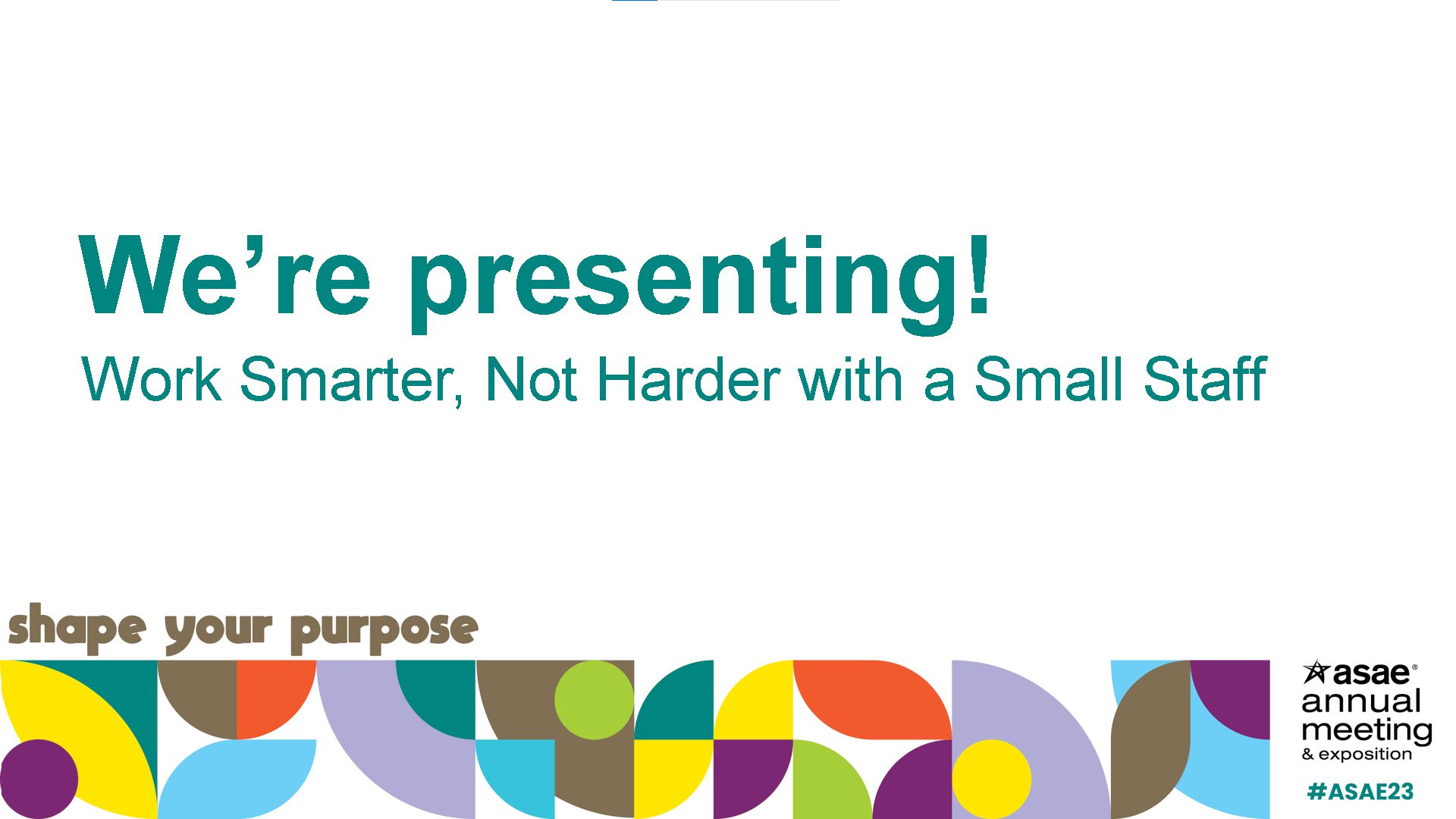 We're presenting!

Work Smarter, Not Harder with a Small Staff

shape your purpose

asae®
annual
meeting
& exposition

#ASAE23